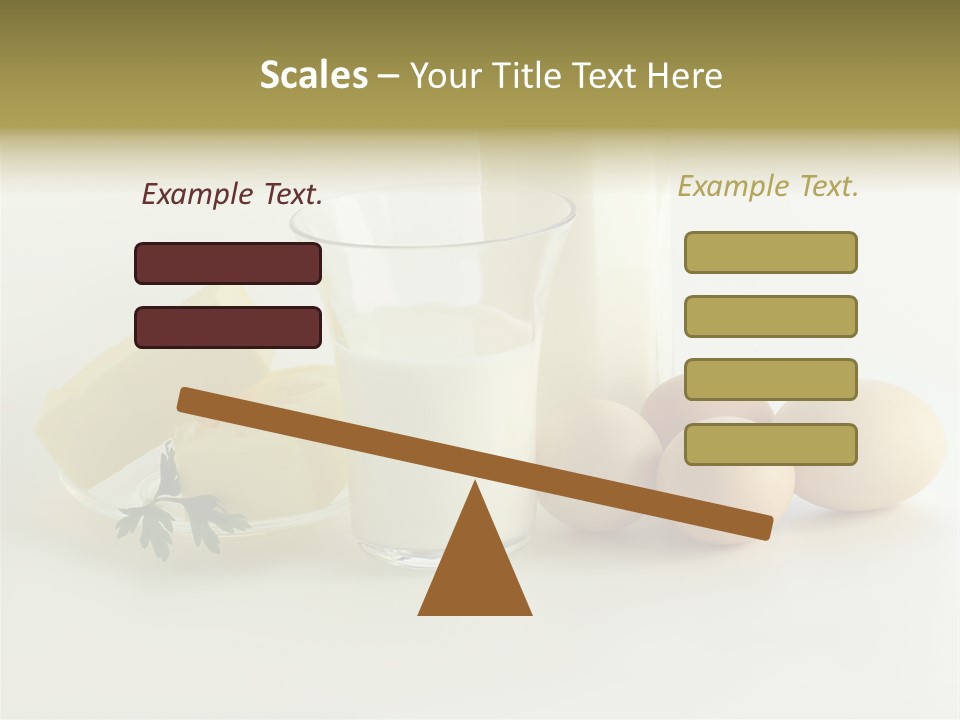 Scales – Your Title Text Here

Example Text.

Example Text.